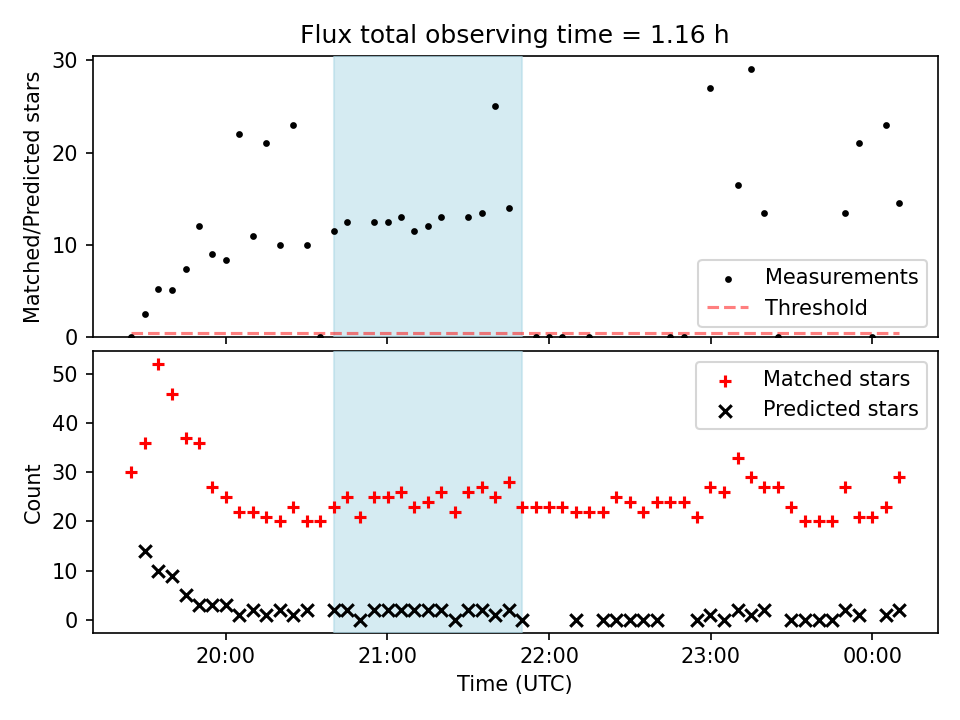 Flux total observing time = 1.16 h

Matched/Predicted stars

30
20
10
0

Measurements
Threshold

Count

50
40
30
20
10
0

Matched stars
Predicted stars

20:00
21:00
22:00
23:00
00:00

Time (UTC)